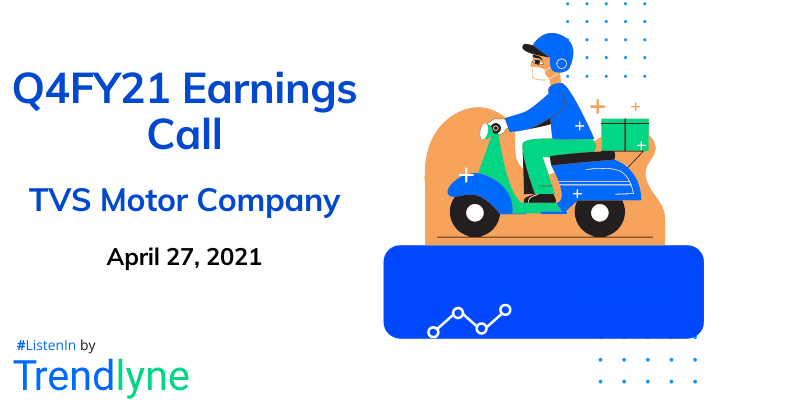 Q4FY21 Earnings Call

TVS Motor Company

April 27, 2021

#ListenIn by

Trendlyne